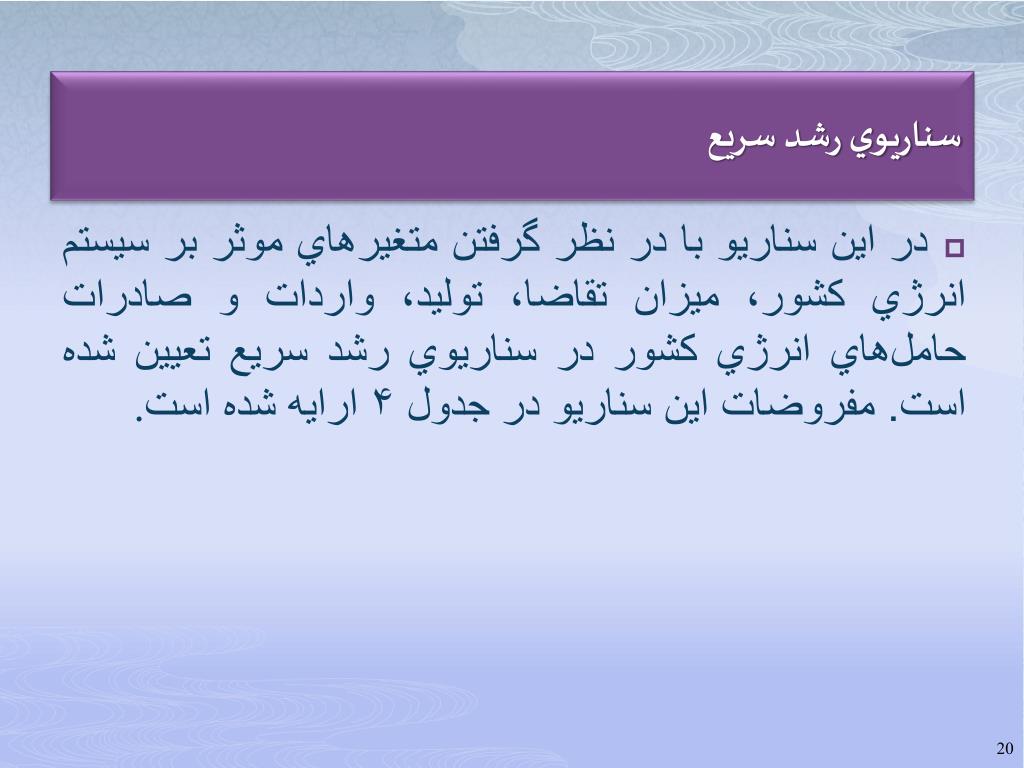 سناريوي رشد سريع

در اين سناريو با در نظر گرفتن متغيرهاي موثر بر سيستم انرژي كشور، ميزان تقاضا، توليد، واردات و صادرات حامل‌هاي انرژي كشور در سناريوي رشد سريع تعيين شده است. مفروضات اين سناريو در جدول ۴ ارايه شده است.

20